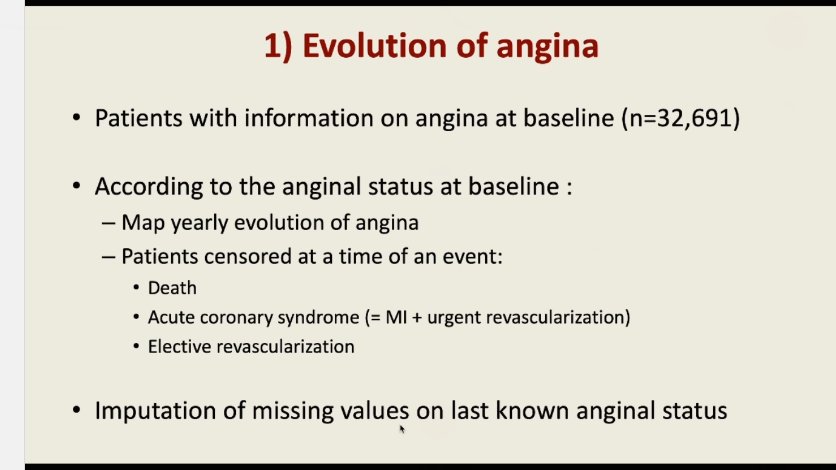 1) Evolution of angina

• Patients with information on angina at baseline (n=32,691)

• According to the anginal status at baseline :
– Map yearly evolution of angina
– Patients censored at a time of an event:
• Death
• Acute coronary syndrome (= MI + urgent revascularization)
• Elective revascularization

• Imputation of missing values on last known anginal status